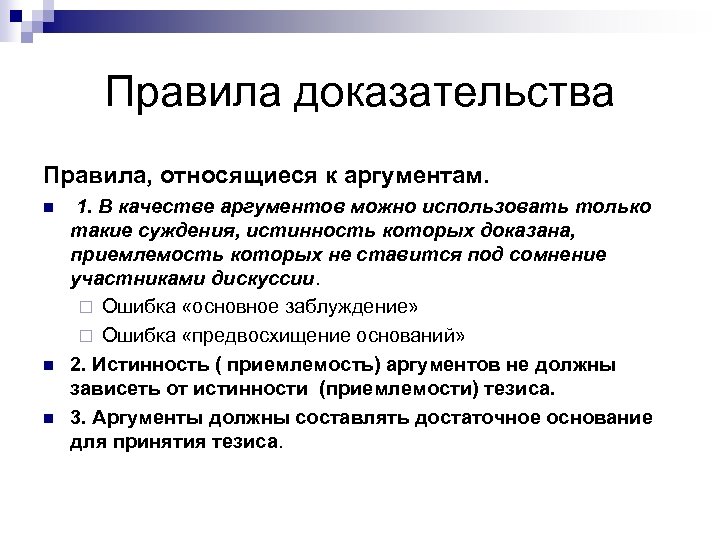 Правила доказательства

Правила, относящиеся к аргументам.

1. В качестве аргументов можно использовать только такие суждения, истинность которых доказана, приемлемость которых не ставится под сомнение участниками дискуссии.

Ошибка «основное заблуждение»

Ошибка «предвосхищение оснований»

2. Истинность ( приемлемость) аргументов не должны зависеть от истинности (приемлемости) тезиса.

3. Аргументы должны составлять достаточное основание для принятия тезиса.